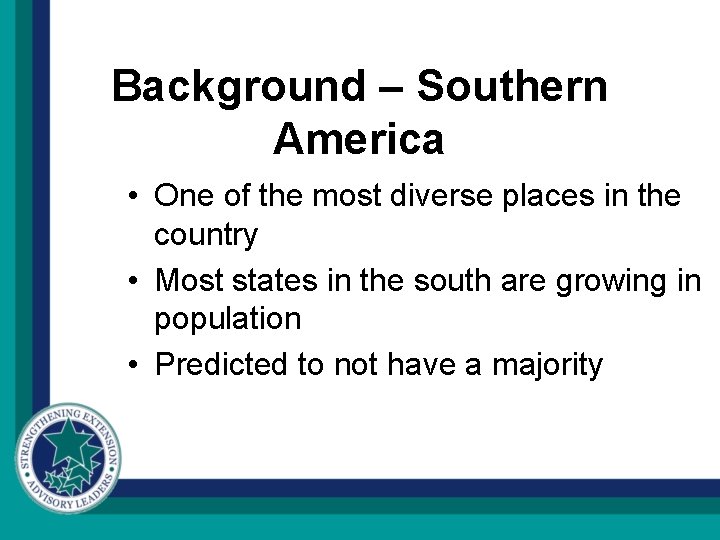 Background – Southern America

• One of the most diverse places in the country
• Most states in the south are growing in population
• Predicted to not have a majority

STRENGTHENING EXTENSION ADVISORY LEADERS